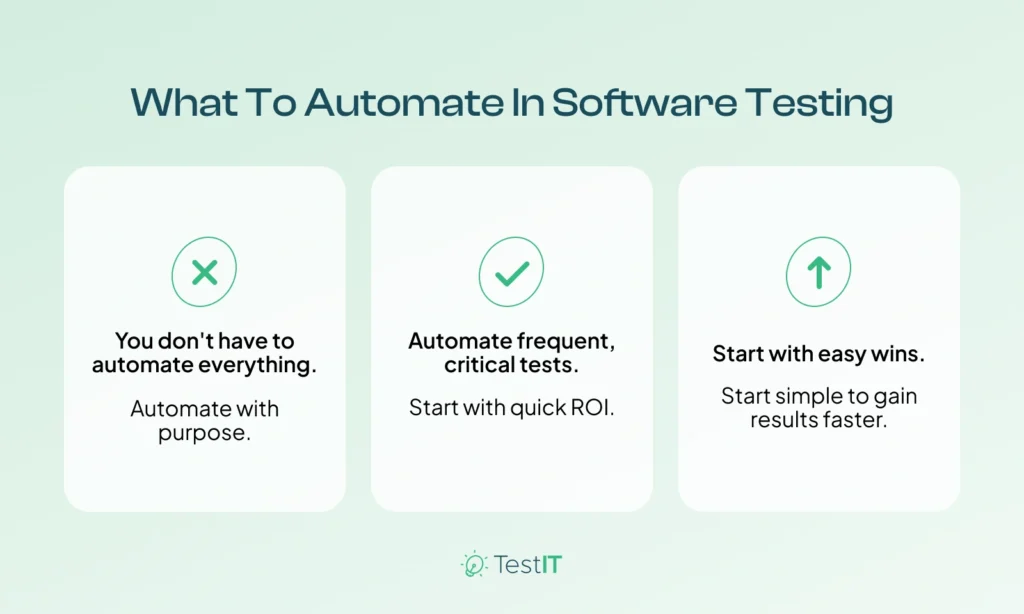 What To Automate In Software Testing

You don't have to automate everything.

Automate with purpose.

Automate frequent, critical tests.

Start with quick ROI.

Start with easy wins.

Start simple to gain results faster.

TestIT